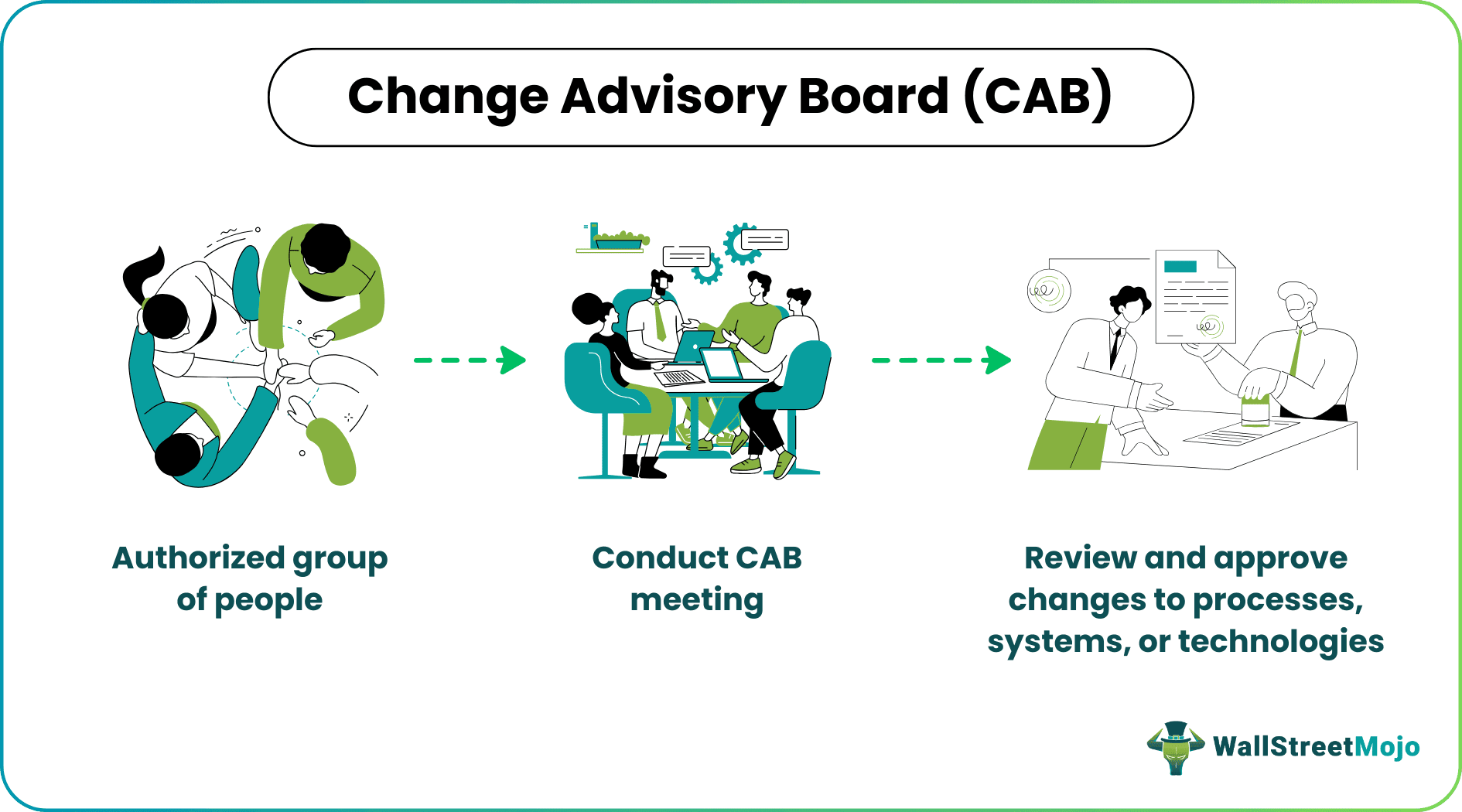 Change Advisory Board (CAB)

Authorized group of people

Conduct CAB meeting

Review and approve changes to processes, systems, or technologies

WallStreetMojo